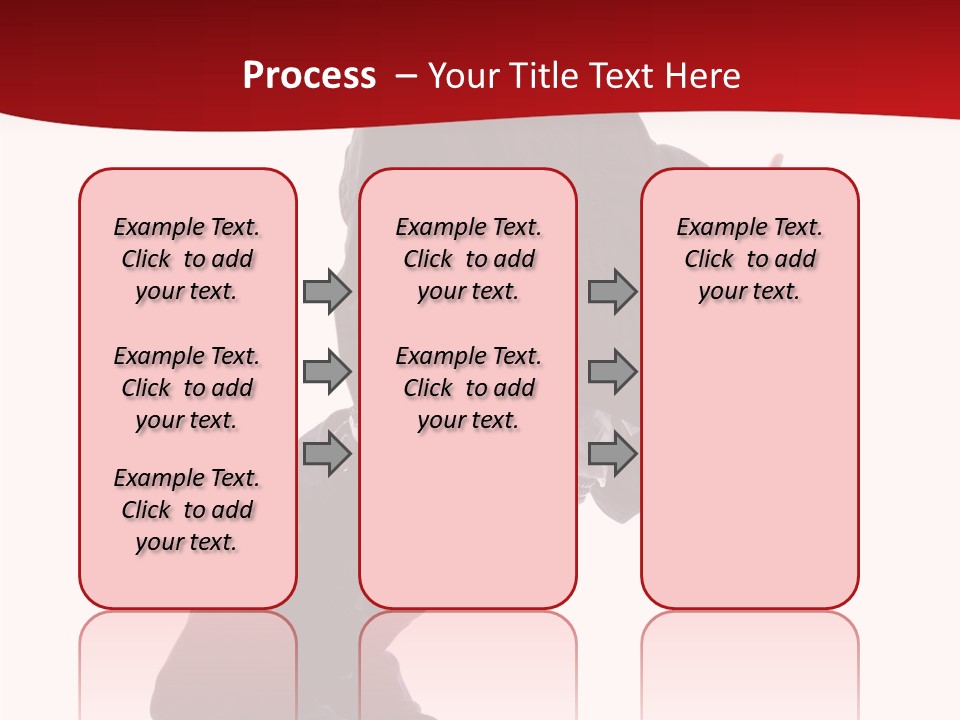 Process – Your Title Text Here

Example Text. Click to add your text.

Example Text. Click to add your text.

Example Text. Click to add your text.

Example Text. Click to add your text.

Example Text. Click to add your text.

Example Text. Click to add your text.